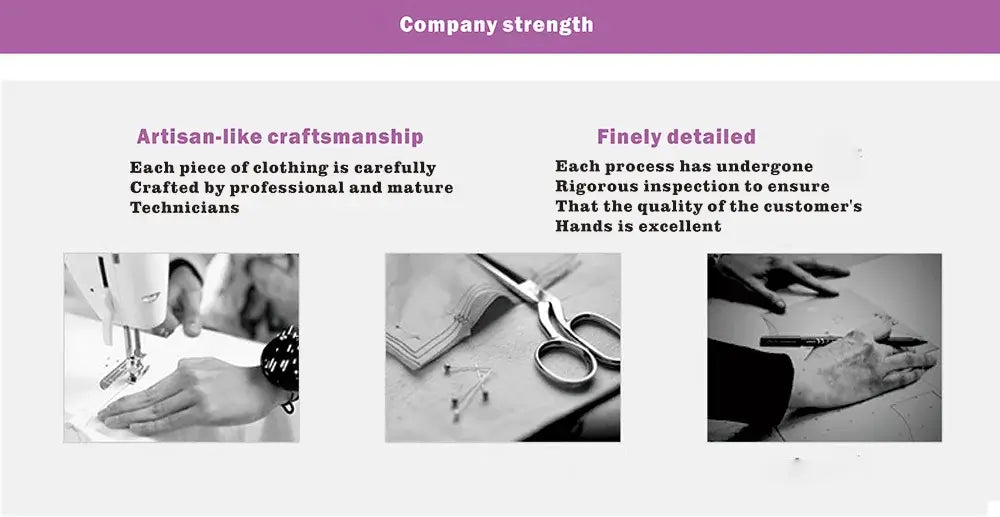 Company strength

Artisan-like craftsmanship

Each piece of clothing is carefully Crafted by professional and mature Technicians

Finely detailed

Each process has undergone Rigorous inspection to ensure That the quality of the customer's Hands is excellent